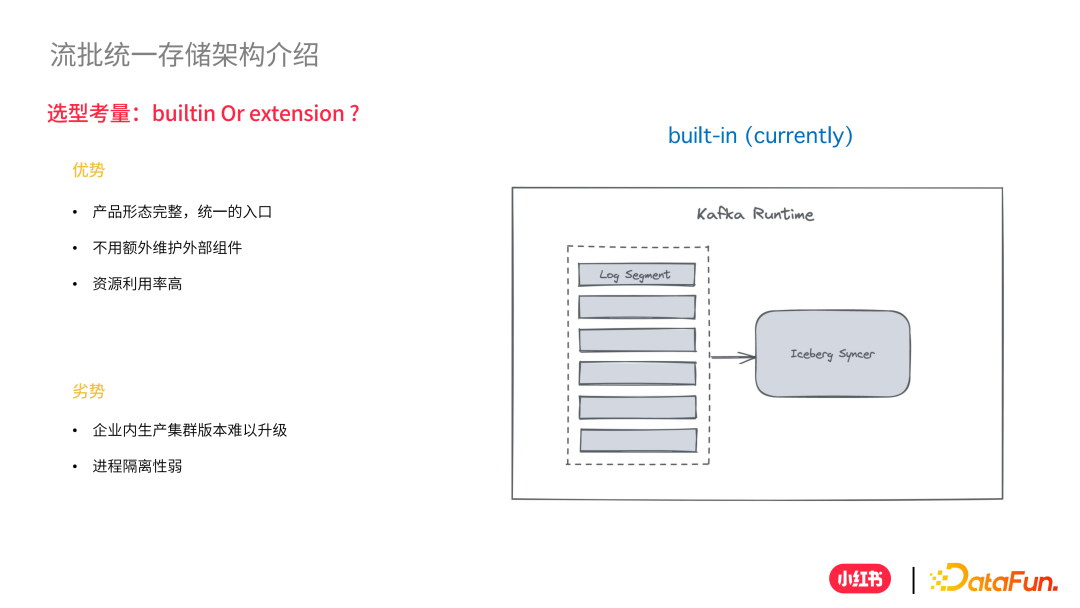 流批统一存储架构介绍

选型考量：builtin Or extension ?

优势

• 产品形态完整，统一的入口
• 不用额外维护外部组件
• 资源利用率高

劣势

• 企业内生产集群版本难以升级
• 进程隔离性弱

built-in (currently)

Kafka Runtime

Log Segment

Iceberg Syncer

小红书 | DataFun.